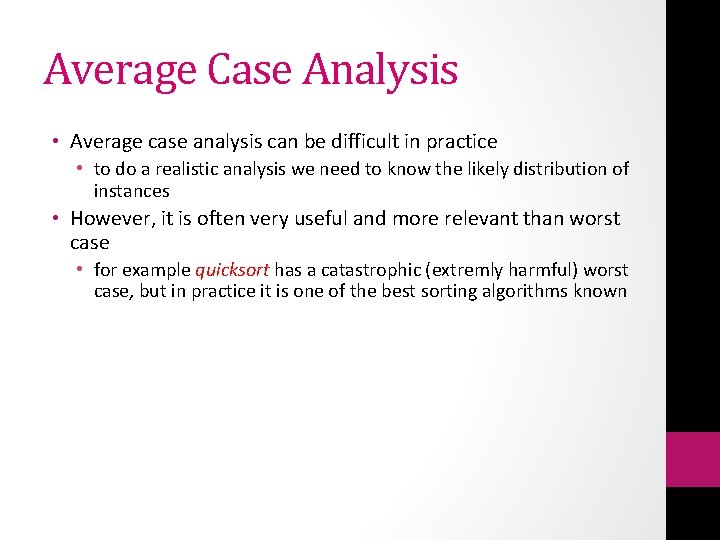 Average Case Analysis

• Average case analysis can be difficult in practice
  • to do a realistic analysis we need to know the likely distribution of instances
• However, it is often very useful and more relevant than worst case
  • for example quicksort has a catastrophic (extremly harmful) worst case, but in practice it is one of the best sorting algorithms known